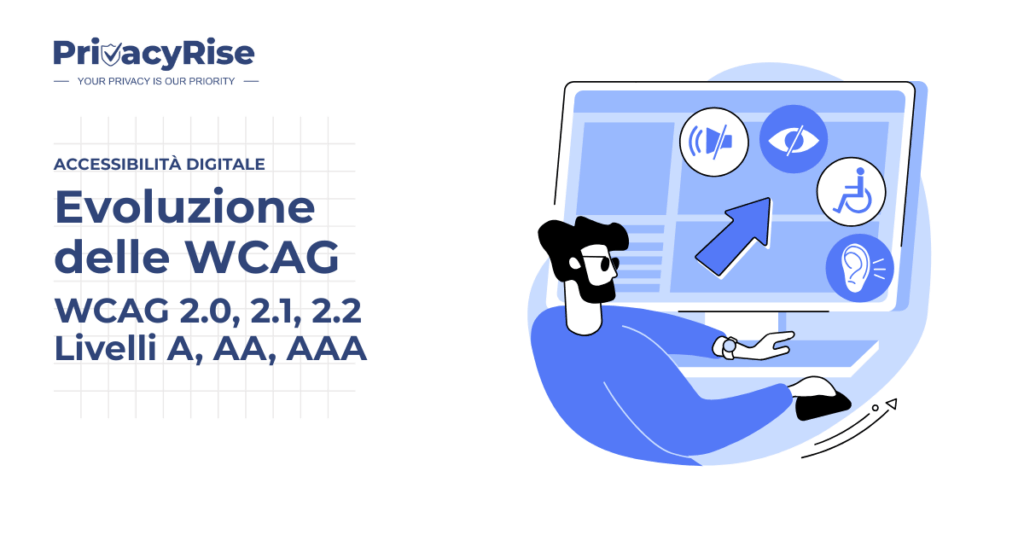 PrivacyRise
YOUR PRIVACY IS OUR PRIORITY

ACCESSIBILITÀ DIGITALE

Evoluzione delle WCAG

WCAG 2.0, 2.1, 2.2
Livelli A, AA, AAA